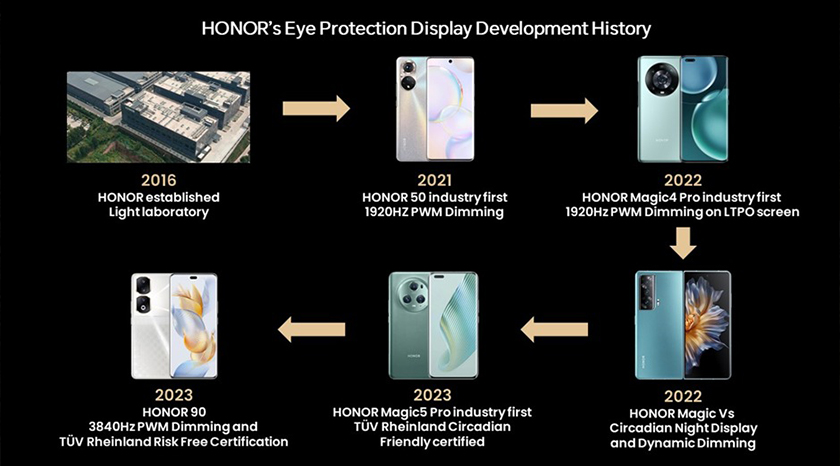 HONOR's Eye Protection Display Development History

2016
HONOR established Light laboratory

2021
HONOR 50 industry first 1920HZ PWM Dimming

2022
HONOR Magic4 Pro industry first 1920Hz PWM Dimming on LTPO screen

2022
HONOR Magic Vs Circadian Night Display and Dynamic Dimming

2023
HONOR Magic5 Pro industry first TÜV Rheinland Circadian Friendly certified

2023
HONOR 90 3840Hz PWM Dimming and TÜV Rheinland Risk Free Certification